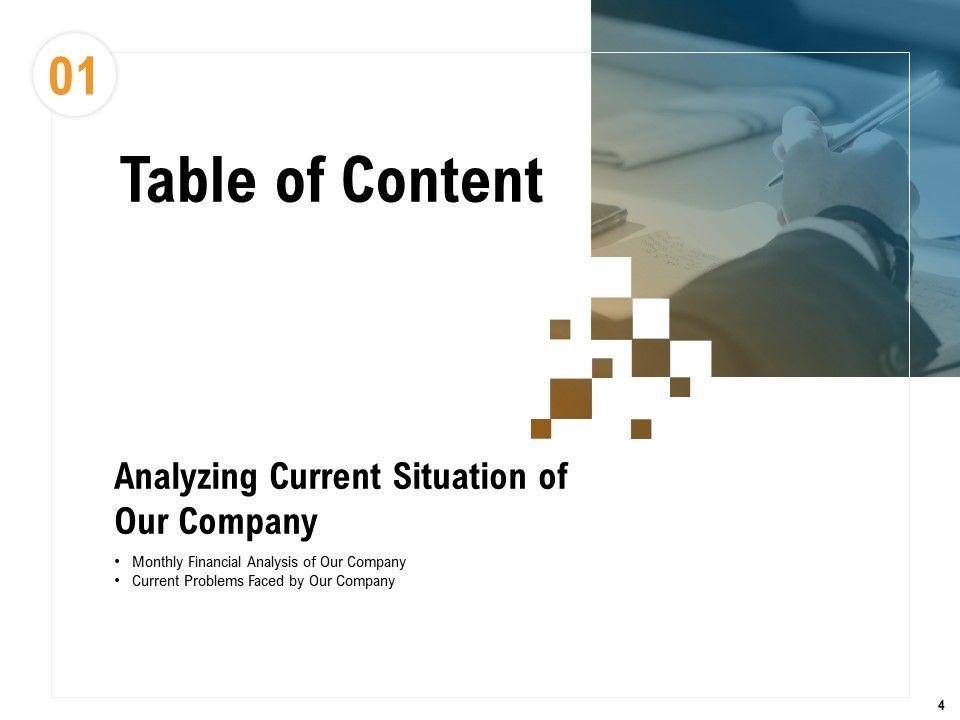 01

Table of Content

Analyzing Current Situation of Our Company

• Monthly Financial Analysis of Our Company
• Current Problems Faced by Our Company

4